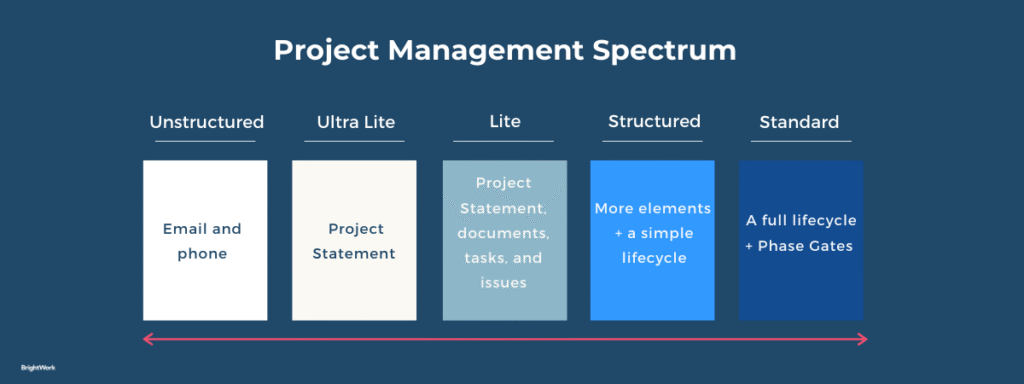 Project Management Spectrum

Unstructured

Email and phone

Ultra Lite

Project Statement

Lite

Project Statement, documents, tasks, and issues

Structured

More elements + a simple lifecycle

Standard

A full lifecycle + Phase Gates

BrightWork